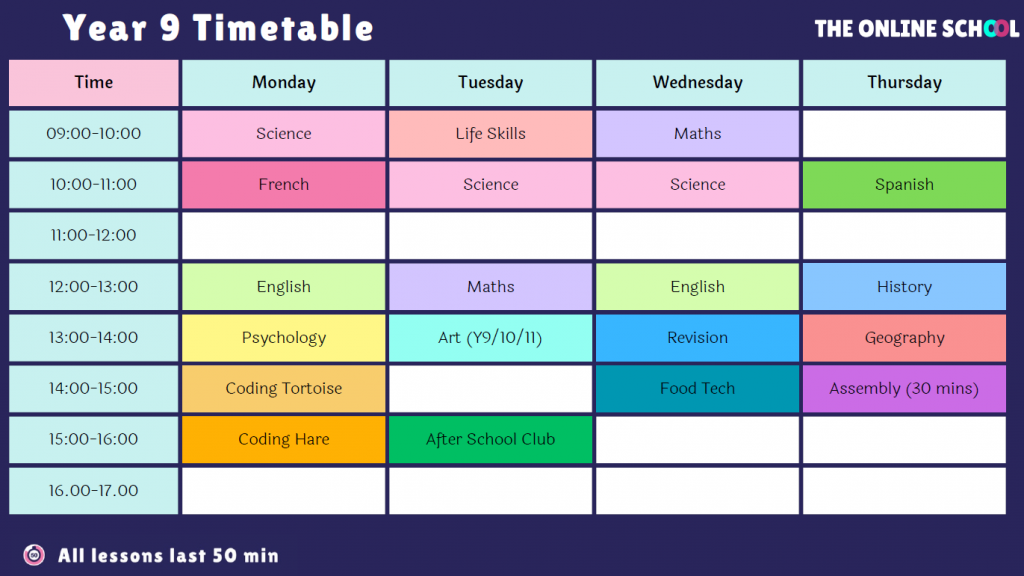 Year 9 Timetable

THE ONLINE SCHOOL

| Time | Monday | Tuesday | Wednesday | Thursday |
|---|---|---|---|---|
| 09:00-10:00 | Science | Life Skills | Maths | |
| 10:00-11:00 | French | Science | Science | Spanish |
| 11:00-12:00 | | | | |
| 12:00-13:00 | English | Maths | English | History |
| 13:00-14:00 | Psychology | Art (Y9/10/11) | Revision | Geography |
| 14:00-15:00 | Coding Tortoise | | Food Tech | Assembly (30 mins) |
| 15:00-16:00 | Coding Hare | After School Club | | |
| 16.00-17.00 | | | | |

All lessons last 50 min